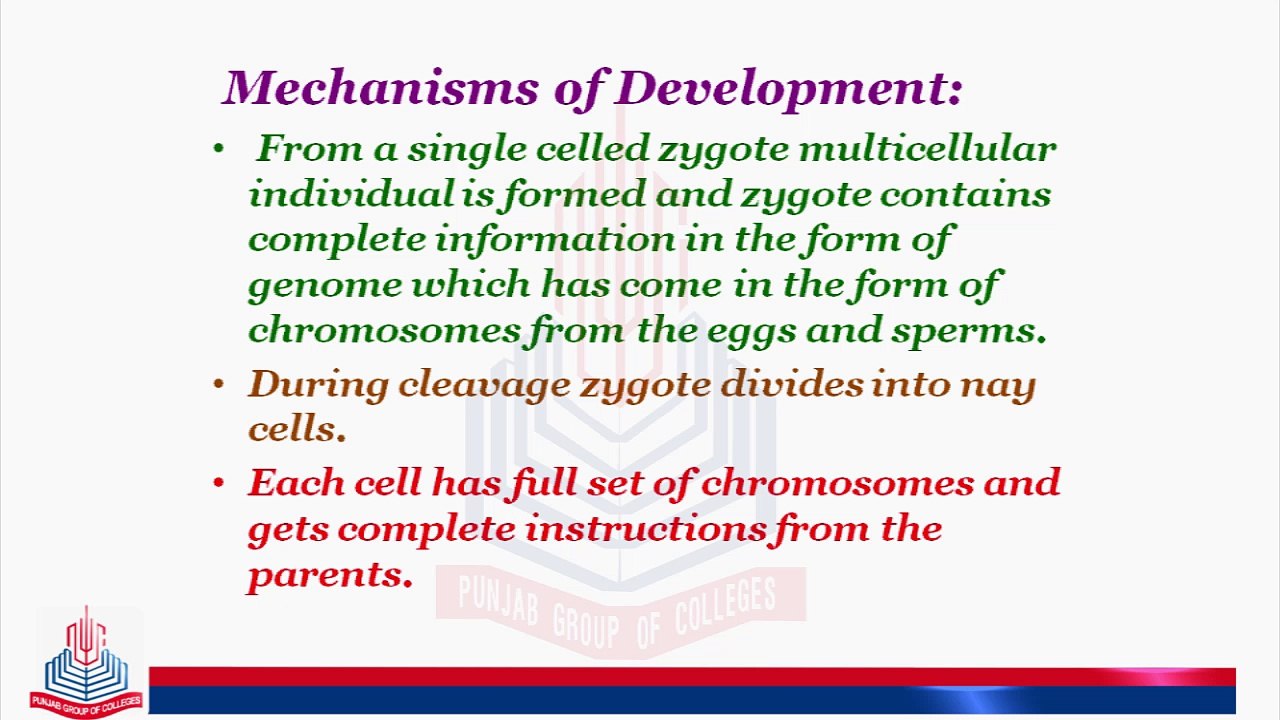 Mechanisms of Development:

• From a single celled zygote multicellular individual is formed and zygote contains complete information in the form of genome which has come in the form of chromosomes from the eggs and sperms.

• During cleavage zygote divides into nay cells.

• Each cell has full set of chromosomes and gets complete instructions from the parents.

PUNJAB GROUP OF COLLEGES

PUNJAB GROUP OF COLLEGES